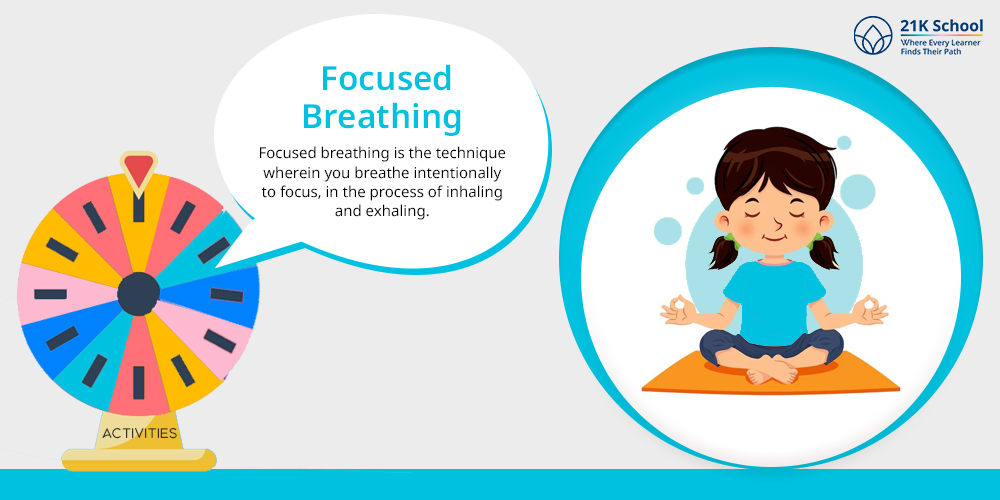 21K School
Where Every Learner Finds Their Path

Focused Breathing

Focused breathing is the technique wherein you breathe intentionally to focus, in the process of inhaling and exhaling.

ACTIVITIES